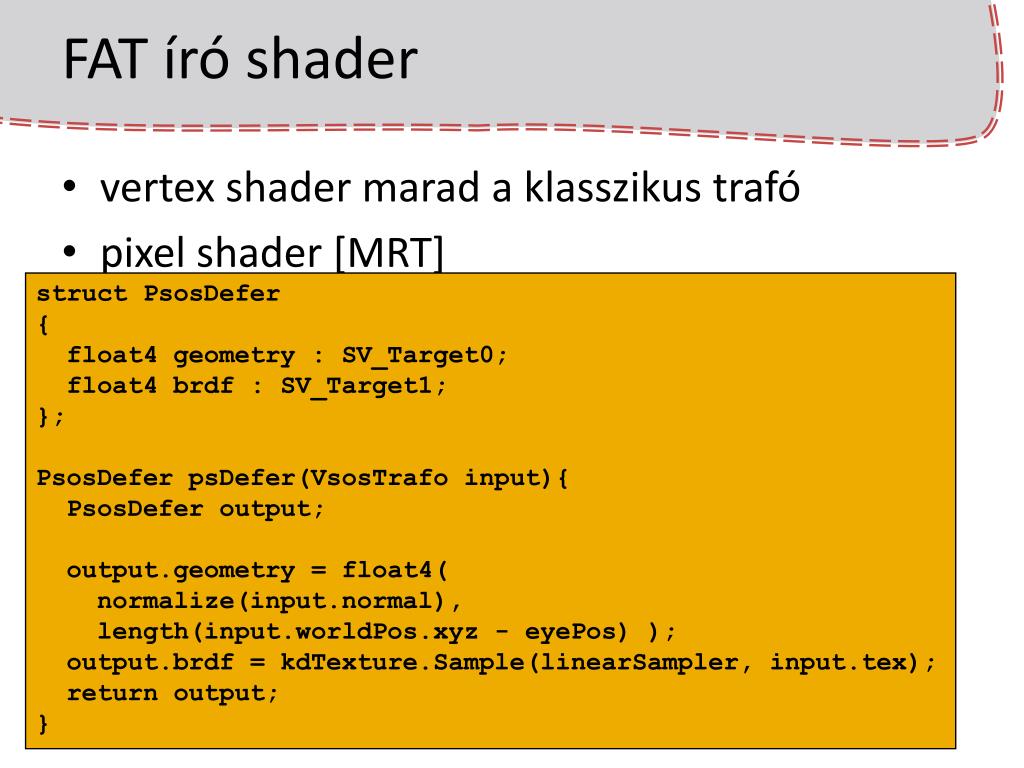 FAT író shader

• vertex shader marad a klasszikus trafó
• pixel shader [MRT]

struct PsosDefer
{
  float4 geometry : SV_Target0;
  float4 brdf : SV_Target1;
};

PsosDefer psDefer(VsosTrafo input){
  PsosDefer output;

  output.geometry = float4(
    normalize(input.normal),
    length(input.worldPos.xyz - eyePos) );
  output.brdf = kdTexture.Sample(linearSampler, input.tex);
  return output;
}